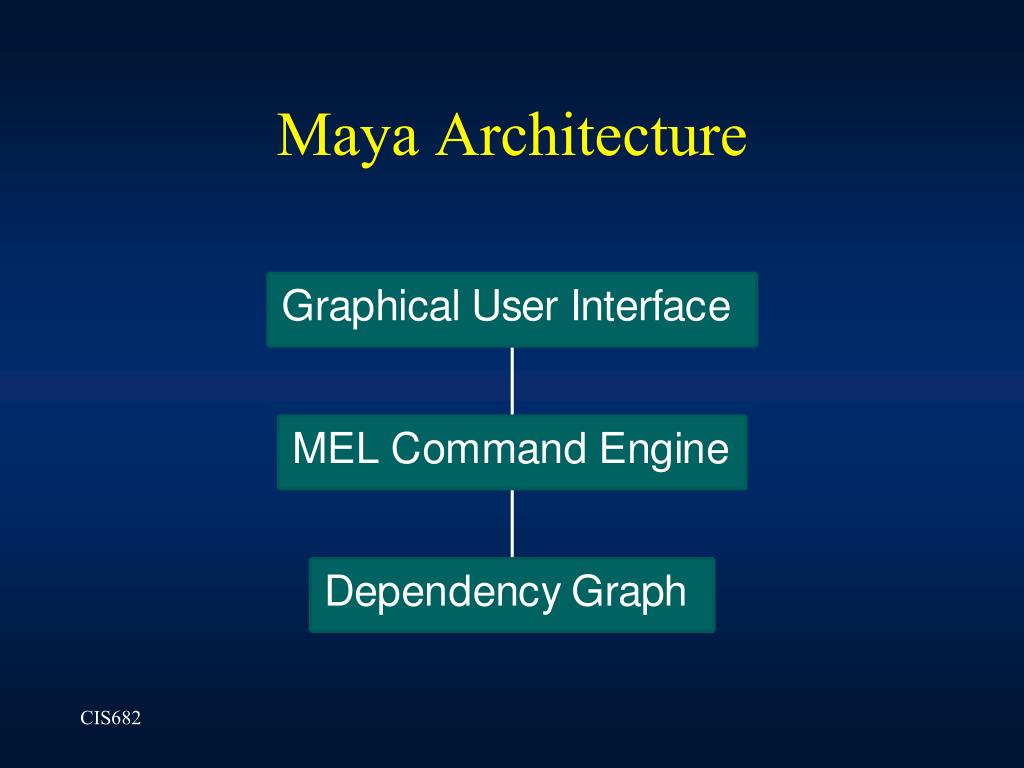 Maya Architecture

Graphical User Interface

MEL Command Engine

Dependency Graph

CIS682